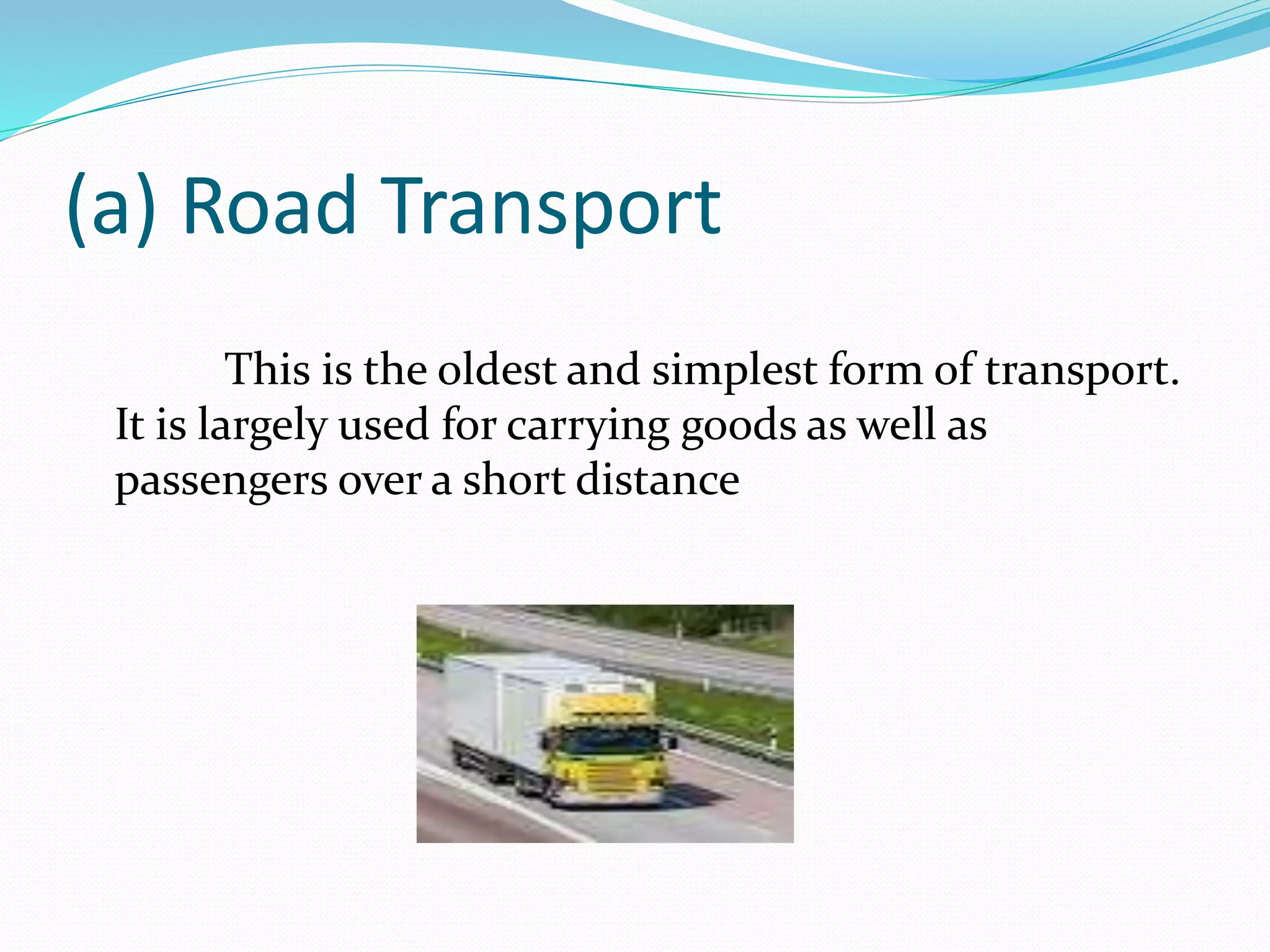 (a) Road Transport

This is the oldest and simplest form of transport. It is largely used for carrying goods as well as passengers over a short distance